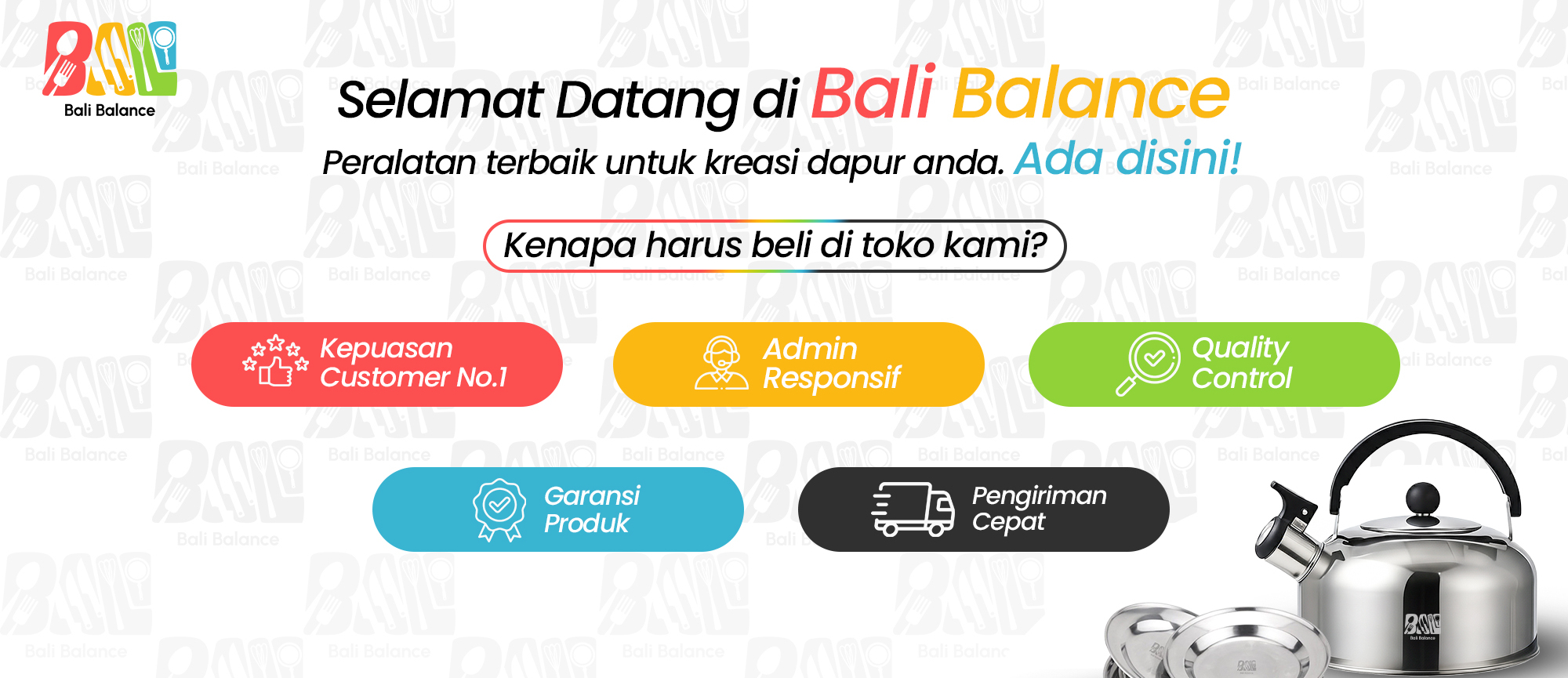 BALI
Bali Balance

Selamat Datang di Bali Balance
Peralatan terbaik untuk kreasi dapur anda. Ada disini!

Kenapa harus beli di toko kami?

Kepuasan Customer No.1

Admin Responsif

Quality Control

Garansi Produk

Pengiriman Cepat

BALI
Bali Balance